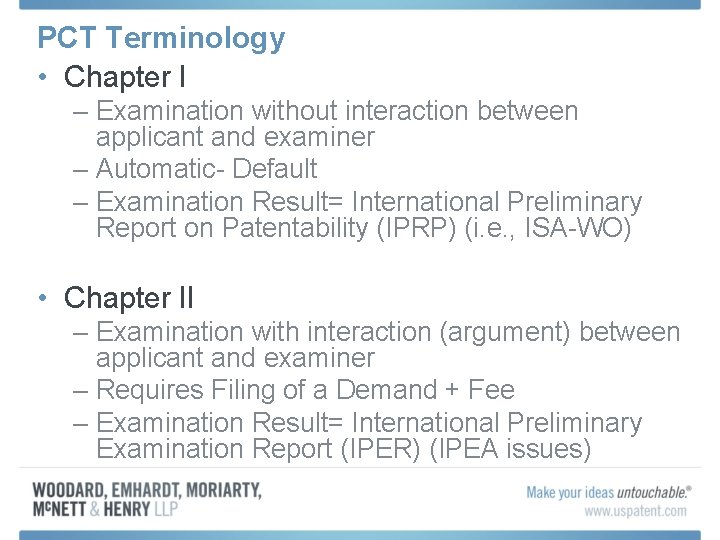 PCT Terminology

• Chapter I
– Examination without interaction between applicant and examiner
– Automatic- Default
– Examination Result= International Preliminary Report on Patentability (IPRP) (i.e., ISA-WO)

• Chapter II
– Examination with interaction (argument) between applicant and examiner
– Requires Filing of a Demand + Fee
– Examination Result= International Preliminary Examination Report (IPER) (IPEA issues)

WOODARD, EMHARDT, MORIARTY, McNETT & HENRY LLP

Make your ideas untouchable.®
www.uspatent.com